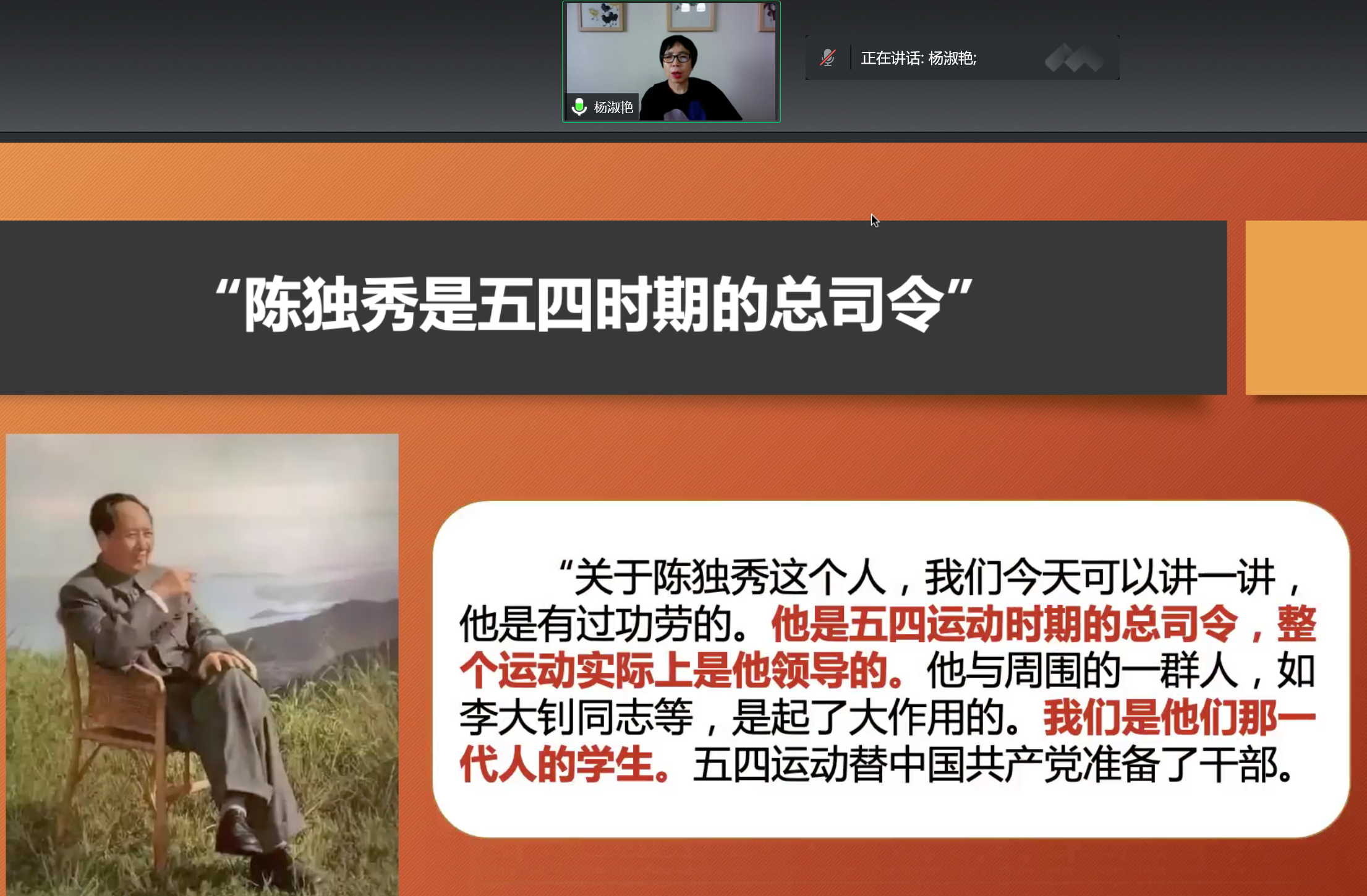 杨淑艳

正在讲话: 杨淑艳;

“陈独秀是五四时期的总司令”

“关于陈独秀这个人，我们今天可以讲一讲，他是有过功劳的。他是五四运动时期的总司令，整个运动实际上是他领导的。他与周围的一群人，如李大钊同志等，是起了大作用的。我们是他们那一代人的学生。五四运动替中国共产党准备了干部。